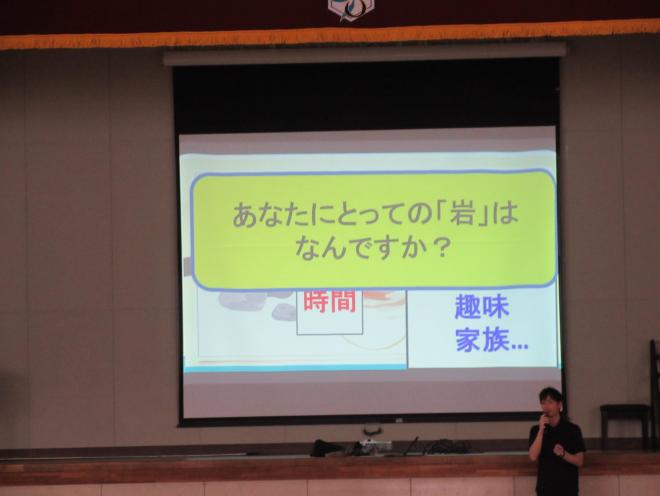 あなたにとっての「岩」は
なんですか？

時間

趣味
家族...